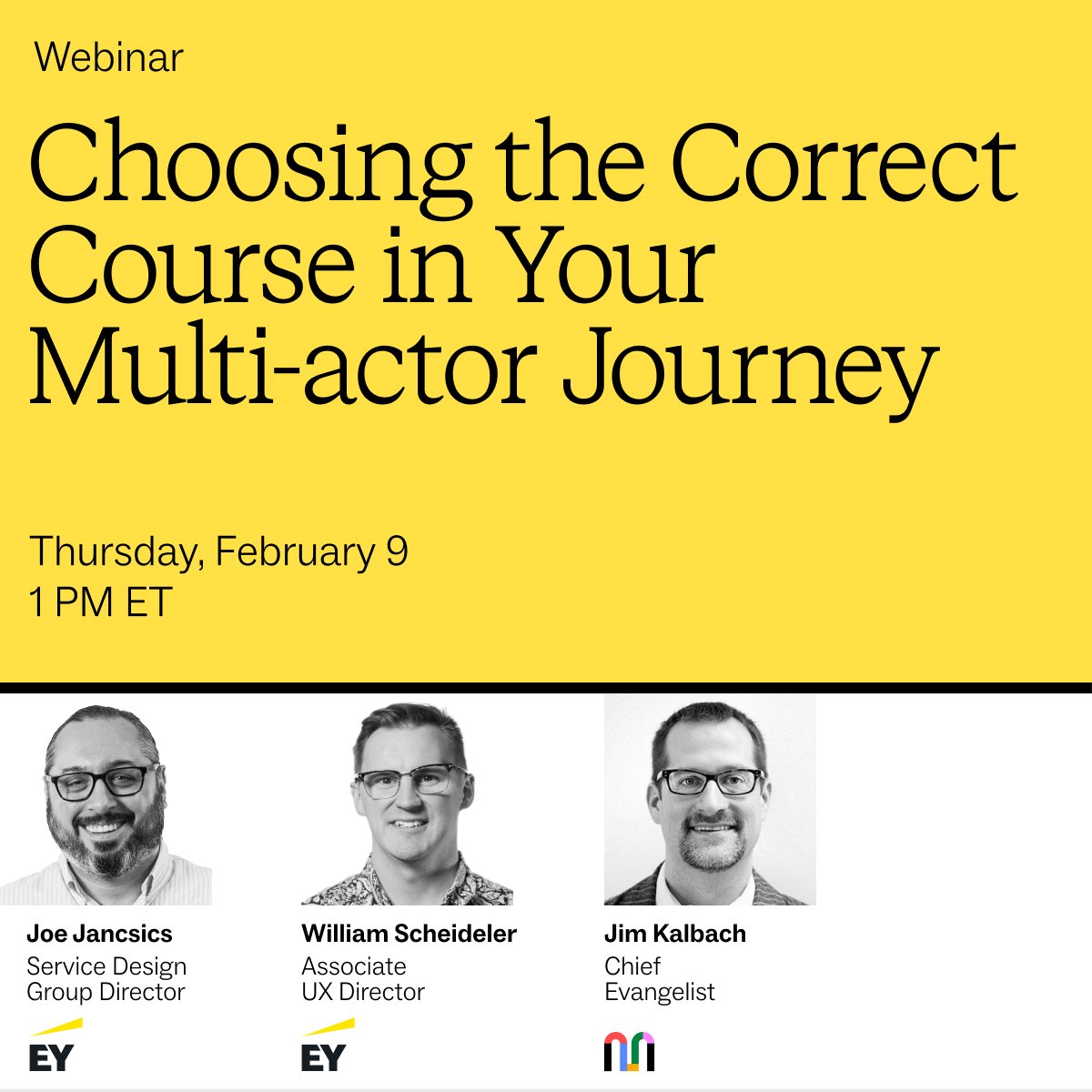 Webinar

Choosing the Correct Course in Your Multi-actor Journey

Thursday, February 9
1 PM ET

Joe Jancsics
Service Design Group Director
EY

William Scheideler
Associate UX Director
EY

Jim Kalbach
Chief Evangelist